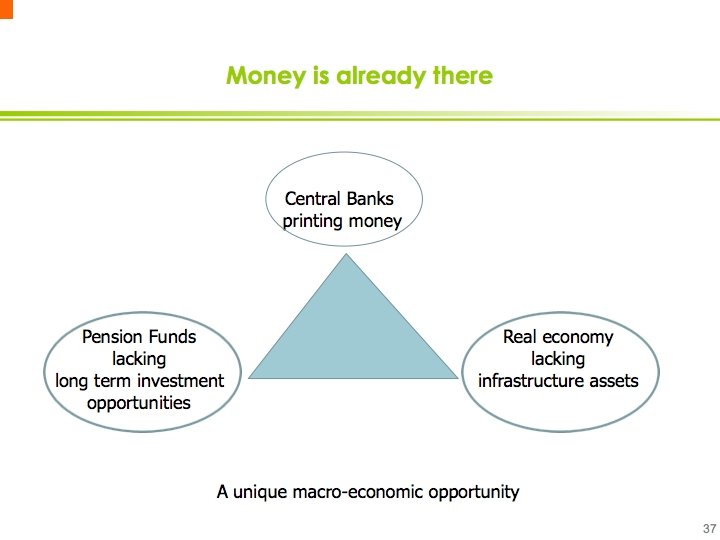 Money is already there

Central Banks printing money

Pension Funds lacking long term investment opportunities

Real economy lacking infrastructure assets

A unique macro-economic opportunity

37